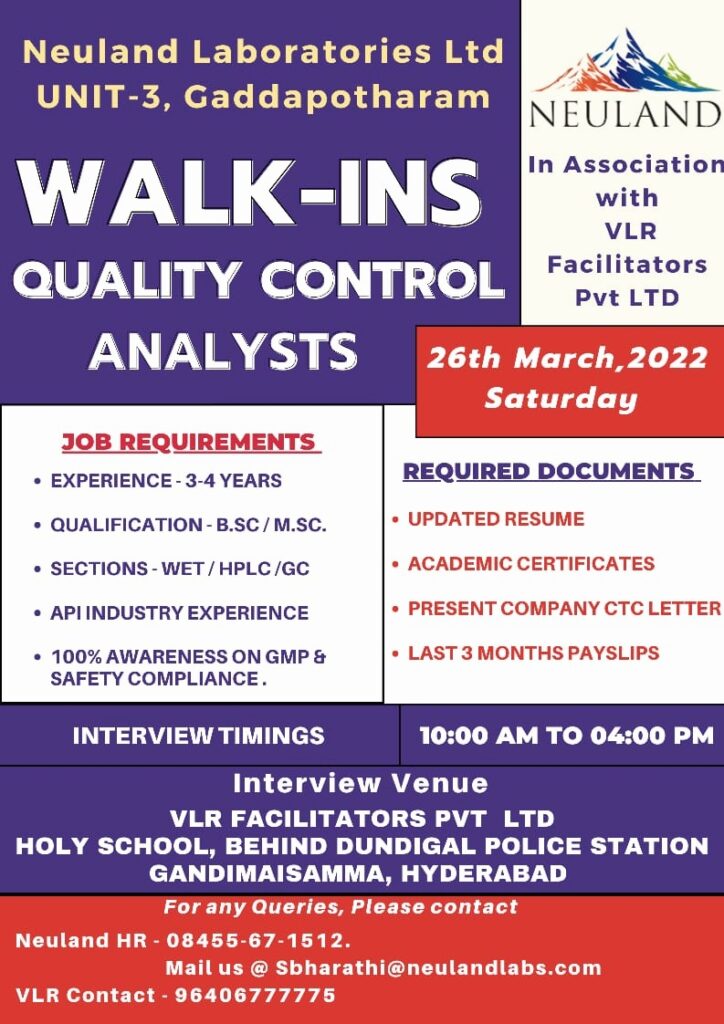 Neuland Laboratories Ltd
UNIT-3, Gaddapotharam

NEULAND

WALK-INS
QUALITY CONTROL
ANALYSTS

In Association with VLR Facilitators Pvt LTD

26th March,2022
Saturday

JOB REQUIREMENTS

• EXPERIENCE - 3-4 YEARS
• QUALIFICATION - B.SC / M.SC.
• SECTIONS - WET / HPLC /GC
• API INDUSTRY EXPERIENCE
• 100% AWARENESS ON GMP & SAFETY COMPLIANCE .

REQUIRED DOCUMENTS

• UPDATED RESUME
• ACADEMIC CERTIFICATES
• PRESENT COMPANY CTC LETTER
• LAST 3 MONTHS PAYSLIPS

INTERVIEW TIMINGS

10:00 AM TO 04:00 PM

Interview Venue
VLR FACILITATORS PVT LTD
HOLY SCHOOL, BEHIND DUNDIGAL POLICE STATION
GANDIMAISAMMA, HYDERABAD

For any Queries, Please contact
Neuland HR - 08455-67-1512.
Mail us @ Sbharathi@neulandlabs.com
VLR Contact - 96406777775